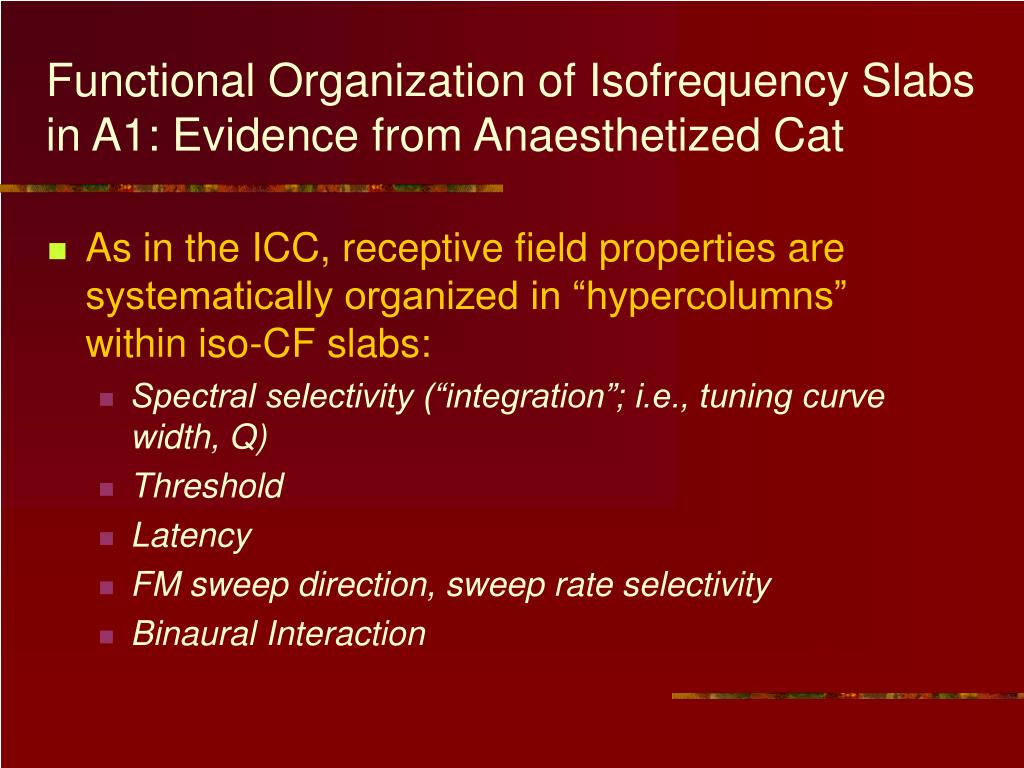 Functional Organization of Isofrequency Slabs in A1: Evidence from Anaesthetized Cat

As in the ICC, receptive field properties are systematically organized in “hypercolumns” within iso-CF slabs:

Spectral selectivity (“integration”; i.e., tuning curve width, Q)

Threshold

Latency

FM sweep direction, sweep rate selectivity

Binaural Interaction